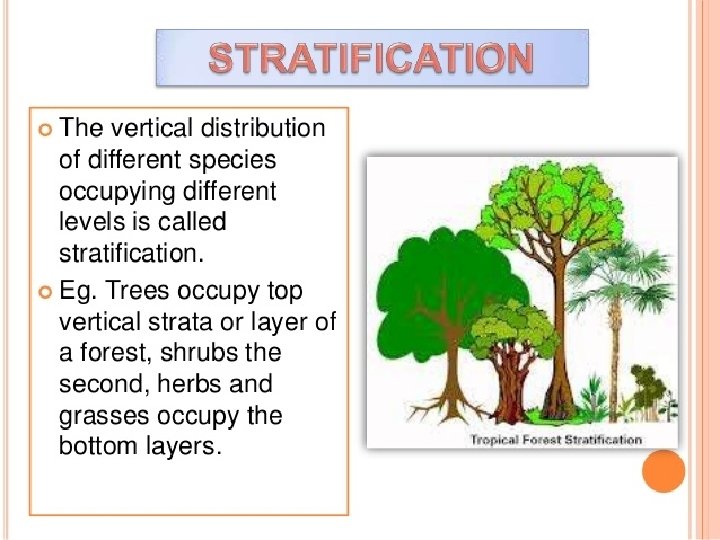 STRATIFICATION

The vertical distribution of different species occupying different levels is called stratification.

Eg. Trees occupy top vertical strata or layer of a forest, shrubs the second, herbs and grasses occupy the bottom layers.

Tropical Forest Stratification